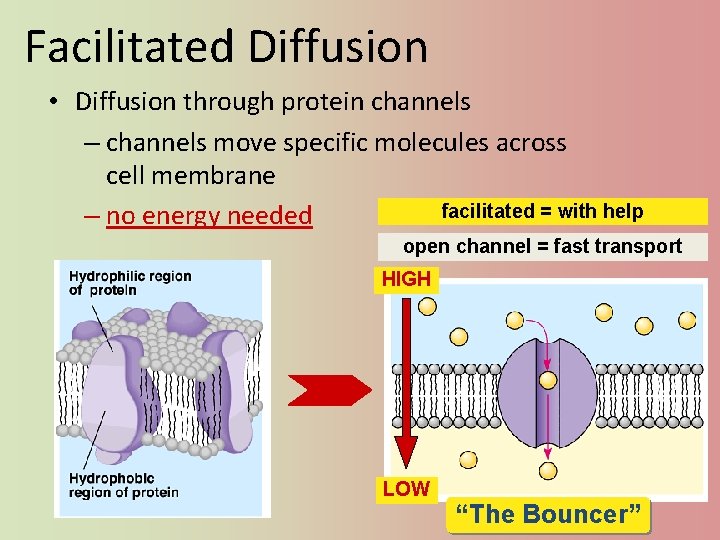 Facilitated Diffusion

• Diffusion through protein channels

– channels move specific molecules across cell membrane

– no energy needed

facilitated = with help

open channel = fast transport

Hydrophilic region of protein

Hydrophobic region of protein

HIGH

LOW

"The Bouncer"